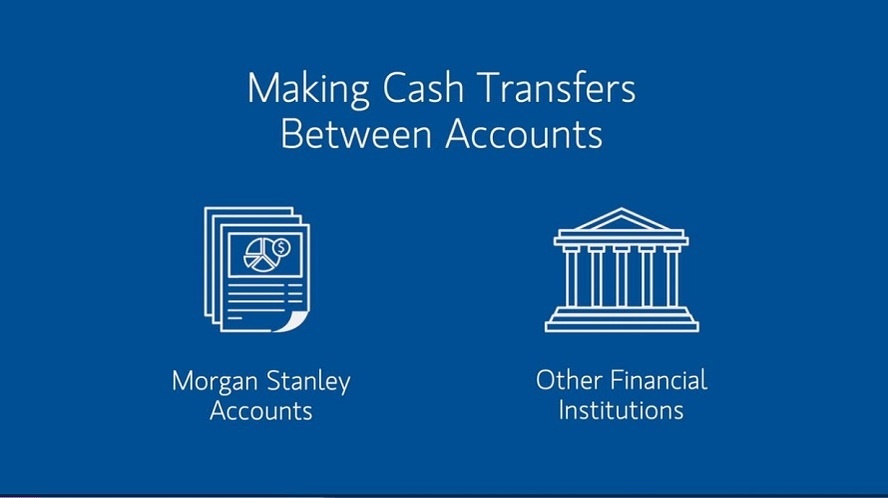 Making Cash Transfers Between Accounts

$

Morgan Stanley Accounts

Other Financial Institutions